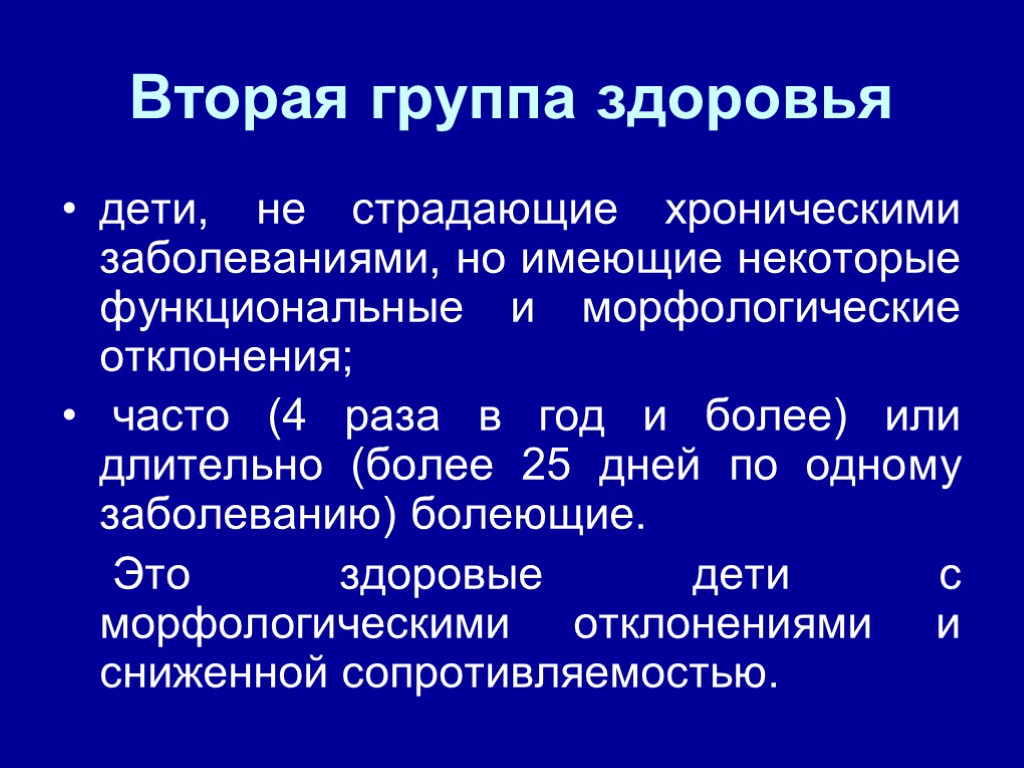 Вторая группа здоровья

• дети, не страдающие хроническими заболеваниями, но имеющие некоторые функциональные и морфологические отклонения;

• часто (4 раза в год и более) или длительно (более 25 дней по одному заболеванию) болеющие.

Это здоровые дети с морфологическими отклонениями и сниженной сопротивляемостью.